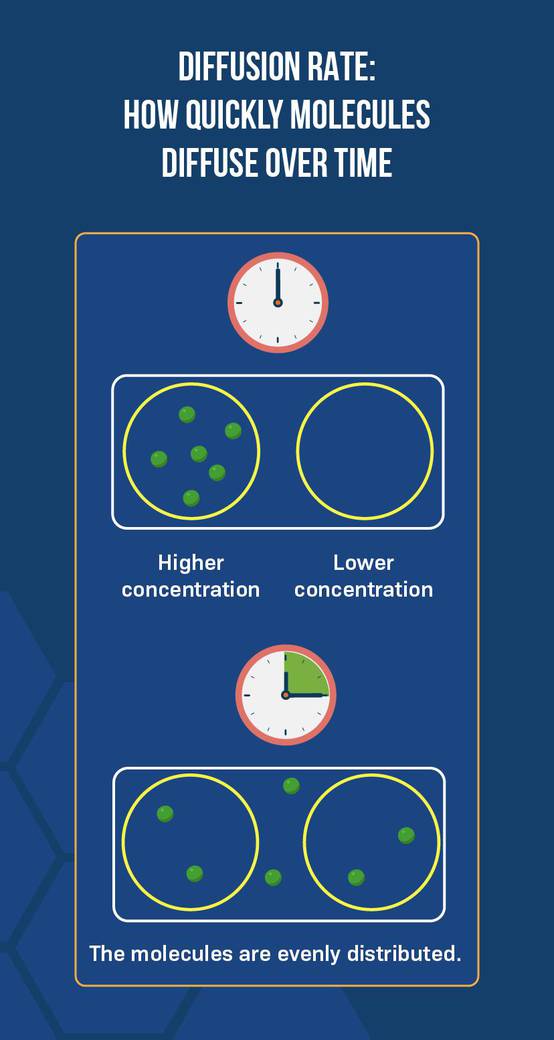 DIFFUSION RATE:
HOW QUICKLY MOLECULES
DIFFUSE OVER TIME

Higher concentration

Lower concentration

The molecules are evenly distributed.